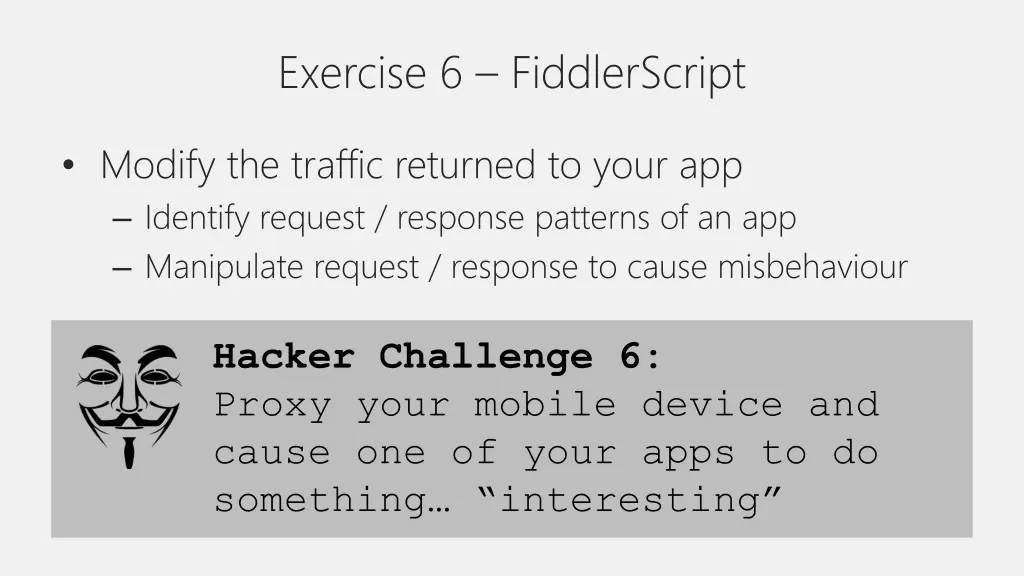 Exercise 6 – FiddlerScript

• Modify the traffic returned to your app
– Identify request / response patterns of an app
– Manipulate request / response to cause misbehaviour

Hacker Challenge 6:
Proxy your mobile device and cause one of your apps to do something… “interesting”